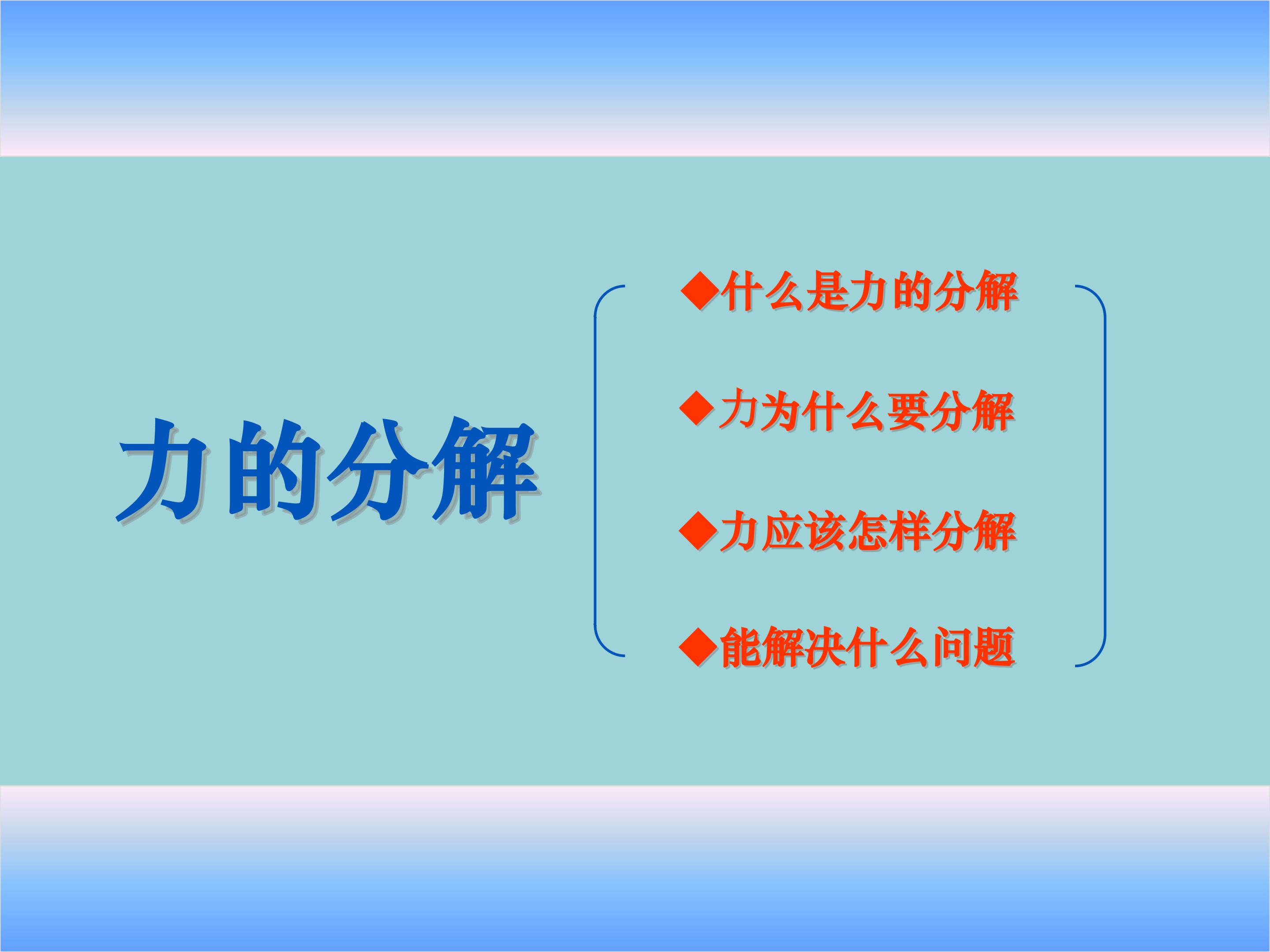 力的分解

◆什么是力的分解

◆力为什么要分解

◆力应该怎样分解

◆能解决什么问题